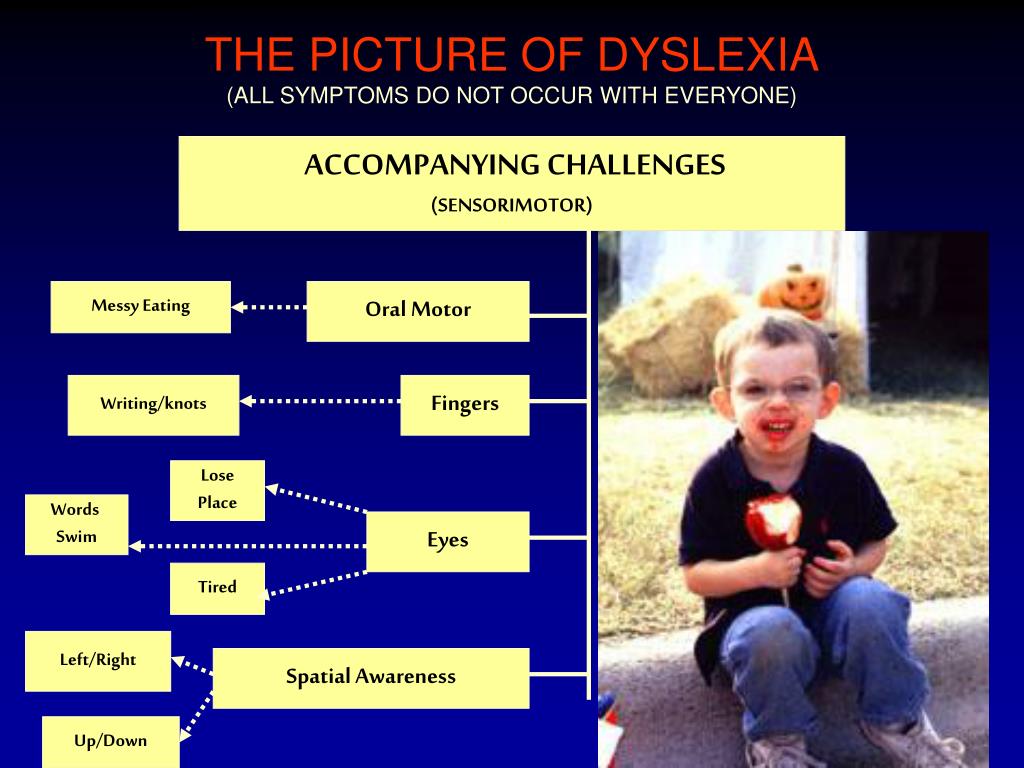 THE PICTURE OF DYSLEXIA
(ALL SYMPTOMS DO NOT OCCUR WITH EVERYONE)

ACCOMPANYING CHALLENGES
(SENSORIMOTOR)

Oral Motor

Messy Eating

Fingers

Writing/knots

Eyes

Lose Place

Words Swim

Tired

Spatial Awareness

Left/Right

Up/Down